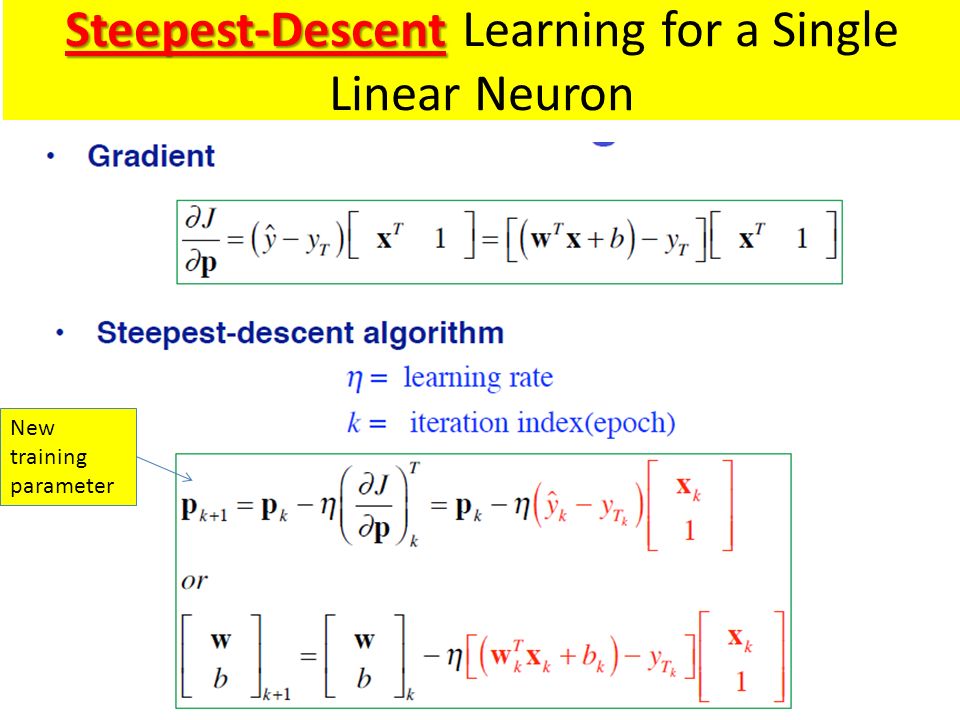 Steepest-Descent Learning for a Single Linear Neuron

• Gradient

$\frac{\partial J}{\partial \mathbf{p}} = (\hat{y} - y_T)\begin{bmatrix} \mathbf{x}^T & 1 \end{bmatrix} = \left[(\mathbf{w}^T\mathbf{x} + b) - y_T\right]\begin{bmatrix} \mathbf{x}^T & 1 \end{bmatrix}$

• Steepest-descent algorithm

$\eta =$ learning rate

$k =$ iteration index(epoch)

New training parameter

$\mathbf{p}_{k+1} = \mathbf{p}_k - \eta\left(\frac{\partial J}{\partial \mathbf{p}}\right)_k^T = \mathbf{p}_k - \eta(\hat{y}_k - y_{T_k})\begin{bmatrix} \mathbf{x}_k \\ 1 \end{bmatrix}$

or

$\begin{bmatrix} \mathbf{w} \\ b \end{bmatrix}_{k+1} = \begin{bmatrix} \mathbf{w} \\ b \end{bmatrix}_k - \eta\left[(\mathbf{w}_k^T\mathbf{x}_k + b_k) - y_{T_k}\right]\begin{bmatrix} \mathbf{x}_k \\ 1 \end{bmatrix}$